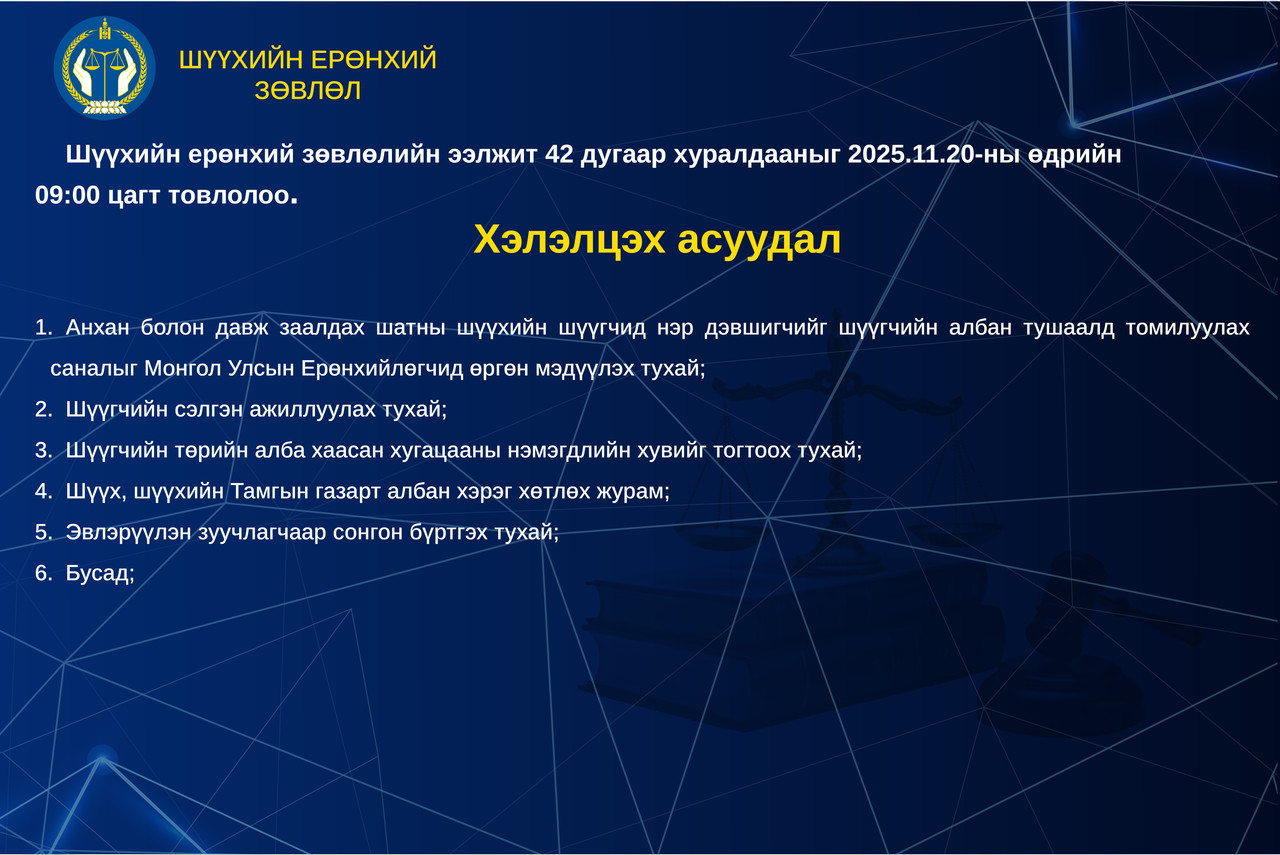 ШҮҮХИЙН ЕРӨНХИЙ ЗӨВЛӨЛ

Шүүхийн ерөнхий зөвлөлийн ээлжит 42 дугаар хуралдааныг 2025.11.20-ны өдрийн 09:00 цагт товлолоо.

Хэлэлцэх асуудал

1. Анхан болон давж заалдах шатны шүүхийн шүүгчид нэр дэвшигчийг шүүгчийн албан тушаалд томилуулах саналыг Монгол Улсын Ерөнхийлөгчид өргөн мэдүүлэх тухай;
2. Шүүгчийн сэлгэн ажиллуулах тухай;
3. Шүүгчийн төрийн алба хаасан хугацааны нэмэгдлийн хувийг тогтоох тухай;
4. Шүүх, шүүхийн Тамгын газарт албан хэрэг хөтлөх журам;
5. Эвлэрүүлэн зуучлагчаар сонгон бүртгэх тухай;
6. Бусад;